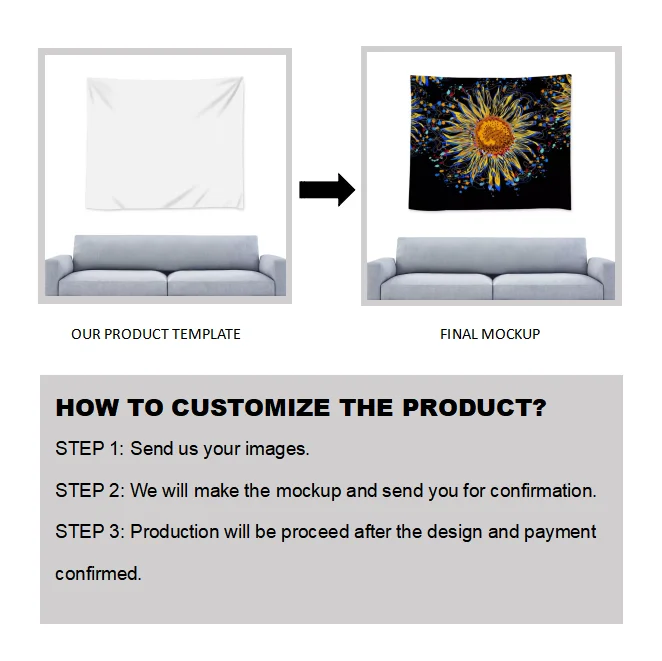 OUR PRODUCT TEMPLATE

FINAL MOCKUP

HOW TO CUSTOMIZE THE PRODUCT?

STEP 1: Send us your images.

STEP 2: We will make the mockup and send you for confirmation.

STEP 3: Production will be proceed after the design and payment confirmed.